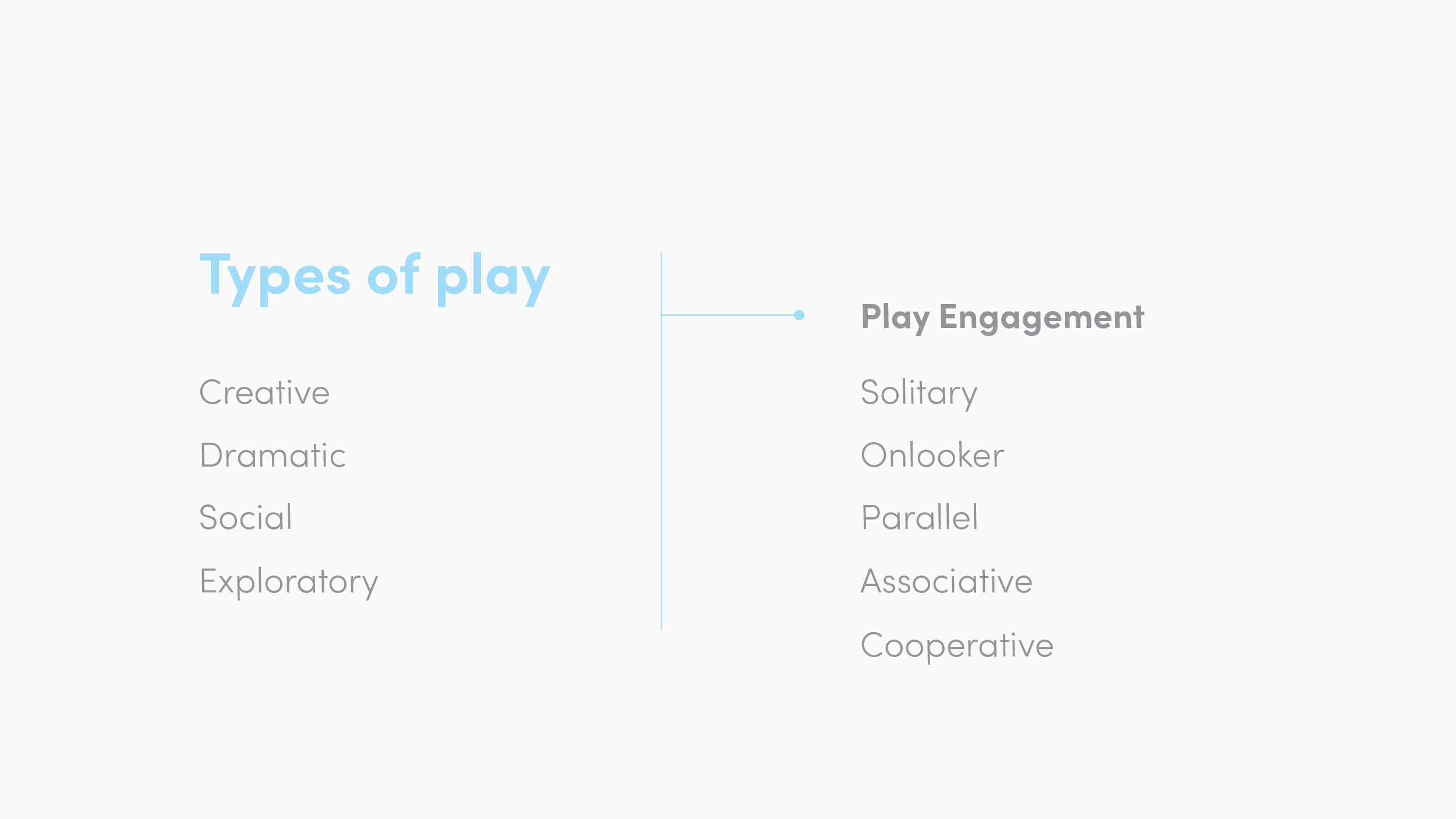 Types of play

Creative
Dramatic
Social
Exploratory

Play Engagement

Solitary
Onlooker
Parallel
Associative
Cooperative